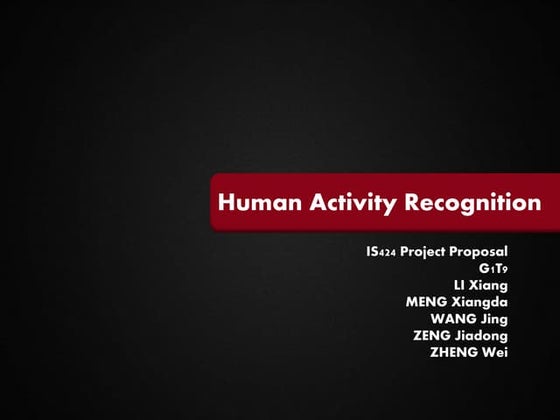 Human Activity Recognition

IS424 Project Proposal
G1T9
LI Xiang
MENG Xiangda
WANG Jing
ZENG Jiadong
ZHENG Wei